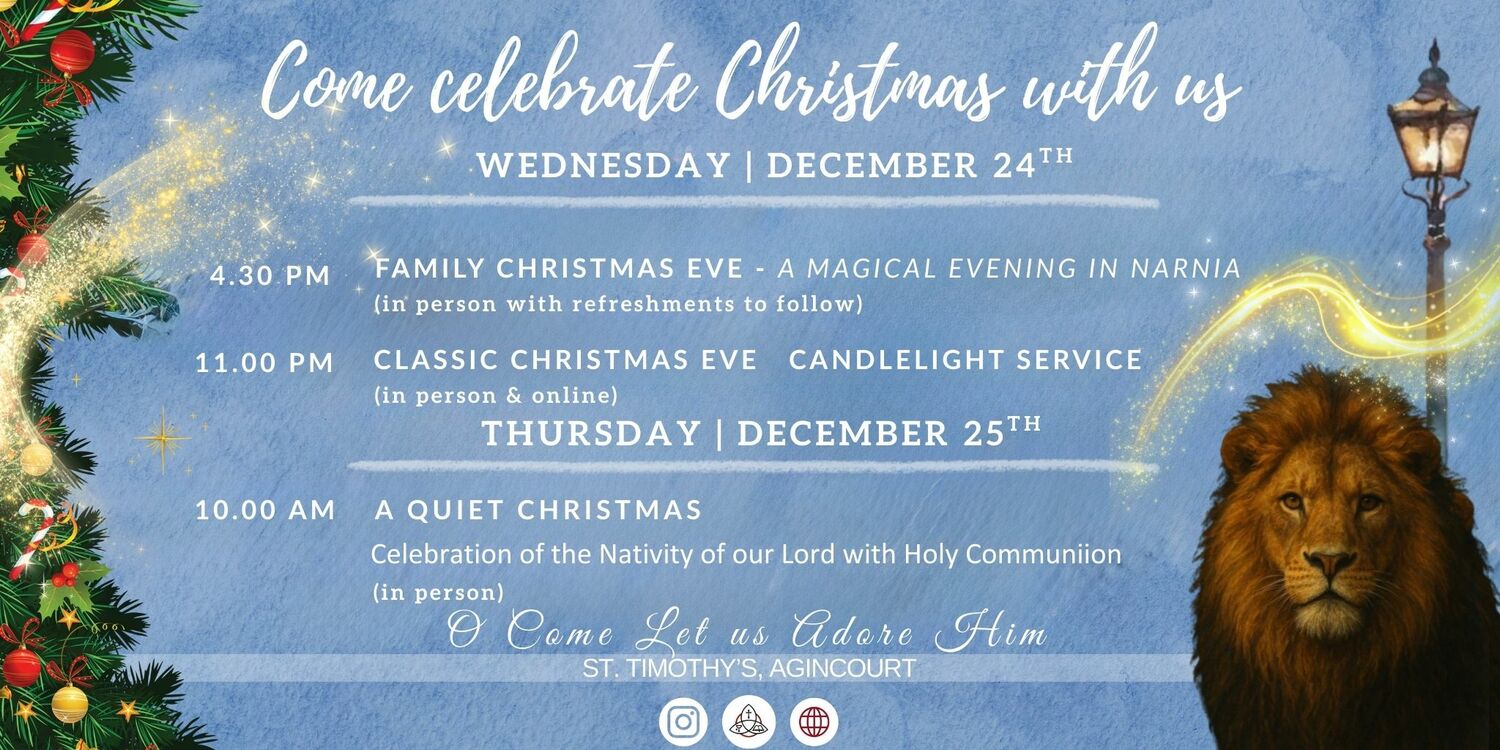 Come celebrate Christmas with us

WEDNESDAY | DECEMBER 24$^{TH}$

4.30 PM FAMILY CHRISTMAS EVE - A MAGICAL EVENING IN NARNIA
(in person with refreshments to follow)

11.00 PM CLASSIC CHRISTMAS EVE CANDLELIGHT SERVICE
(in person & online)

THURSDAY | DECEMBER 25$^{TH}$

10.00 AM A QUIET CHRISTMAS
Celebration of the Nativity of our Lord with Holy Communiion
(in person)

O Come Let us Adore Him

ST. TIMOTHY'S, AGINCOURT